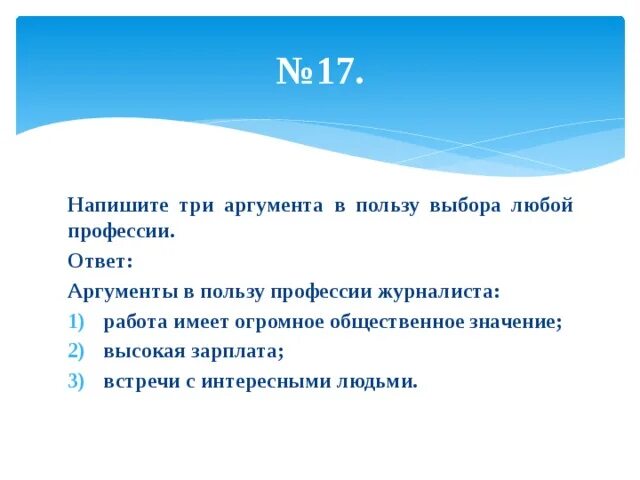 №17.

Напишите три аргумента в пользу выбора любой профессии.

Ответ:

Аргументы в пользу профессии журналиста:

1) работа имеет огромное общественное значение;
2) высокая зарплата;
3) встречи с интересными людьми.